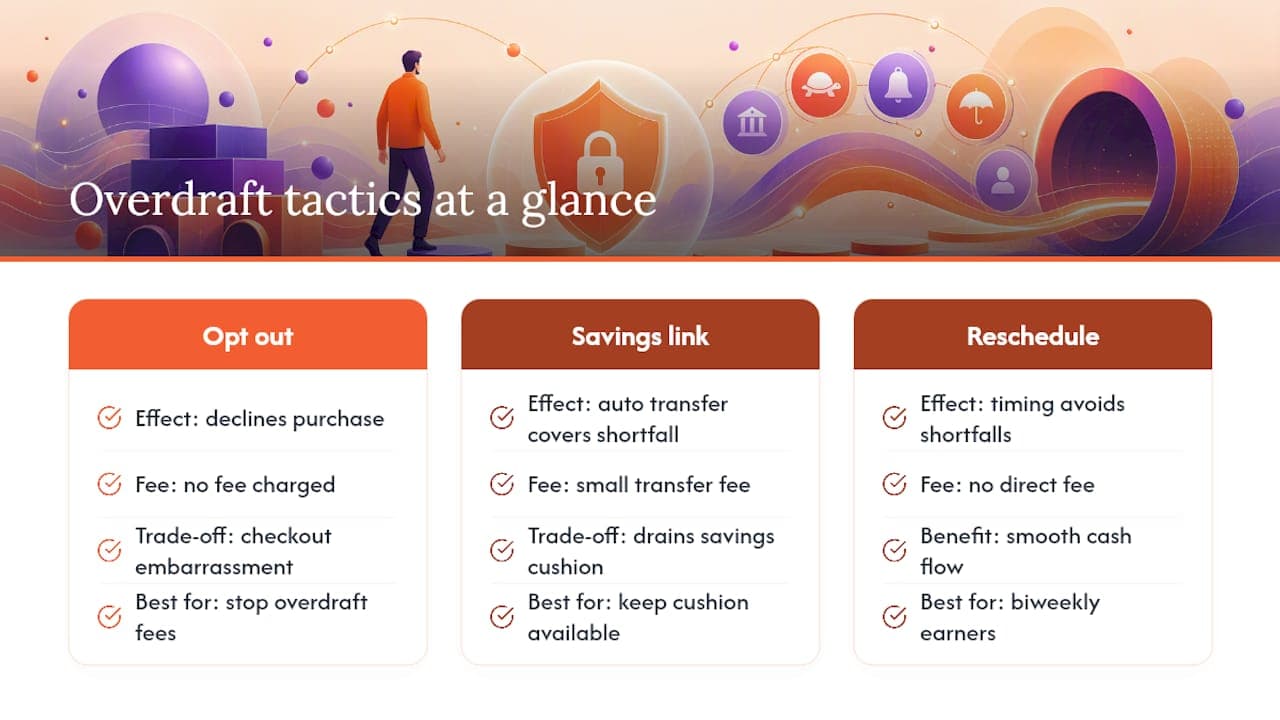 Overdraft tactics at a glance

Opt out

Effect: declines purchase

Fee: no fee charged

Trade-off: checkout embarrassment

Best for: stop overdraft fees

Savings link

Effect: auto transfer covers shortfall

Fee: small transfer fee

Trade-off: drains savings cushion

Best for: keep cushion available

Reschedule

Effect: timing avoids shortfalls

Fee: no direct fee

Benefit: smooth cash flow

Best for: biweekly earners